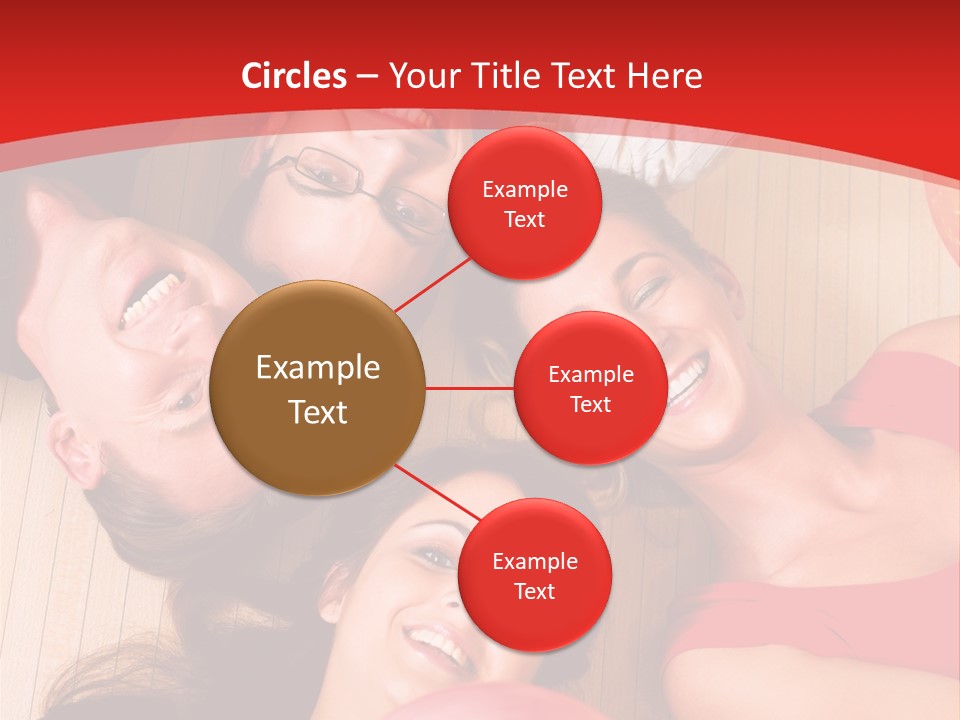 Circles – Your Title Text Here

Example Text

Example Text

Example Text

Example Text